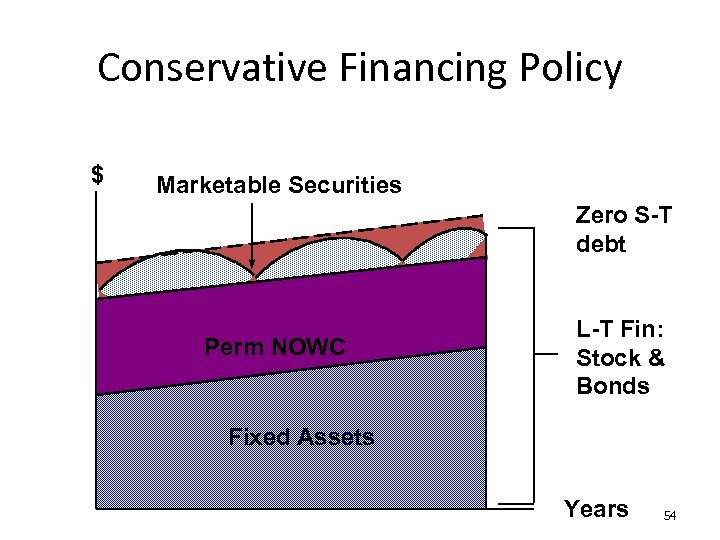 Conservative Financing Policy

$

Marketable Securities

Zero S-T debt

Perm NOWC

L-T Fin: Stock & Bonds

Fixed Assets

Years

54